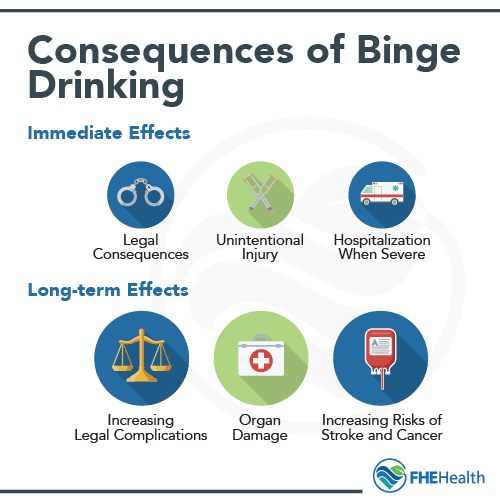 Consequences of Binge Drinking

Immediate Effects

Legal Consequences

Unintentional Injury

Hospitalization When Severe

Long-term Effects

Increasing Legal Complications

Organ Damage

Increasing Risks of Stroke and Cancer

FHEHealth